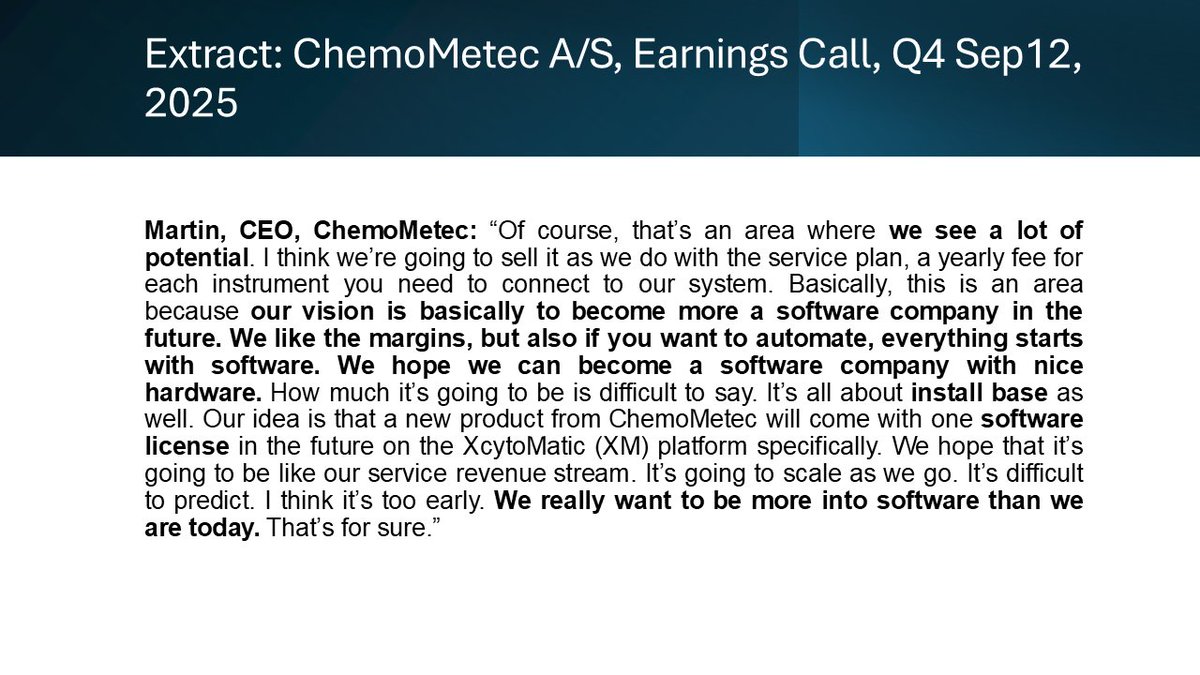 Extract: ChemoMetec A/S, Earnings Call, Q4 Sep12, 2025

Martin, CEO, ChemoMetec: “Of course, that’s an area where we see a lot of potential. I think we’re going to sell it as we do with the service plan, a yearly fee for each instrument you need to connect to our system. Basically, this is an area because our vision is basically to become more a software company in the future. We like the margins, but also if you want to automate, everything starts with software. We hope we can become a software company with nice hardware. How much it’s going to be is difficult to say. It’s all about install base as well. Our idea is that a new product from ChemoMetec will come with one software license in the future on the XcytoMatic (XM) platform specifically. We hope that it’s going to be like our service revenue stream. It’s going to scale as we go. It’s difficult to predict. I think it’s too early. We really want to be more into software than we are today. That’s for sure.”